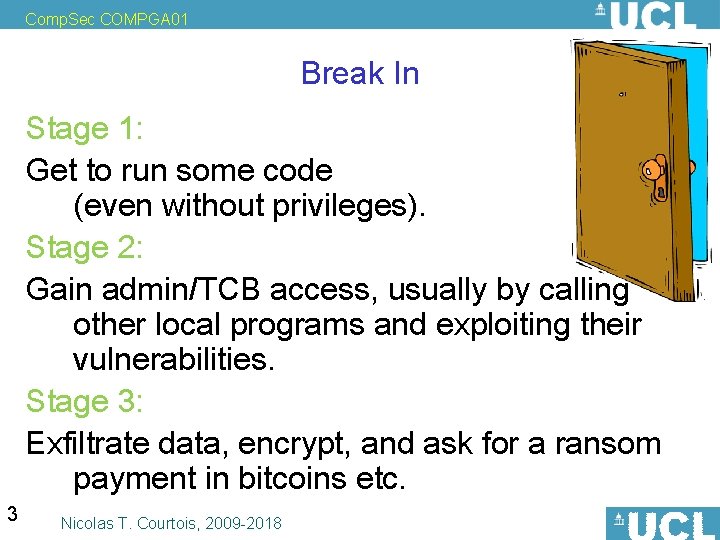 CompSec COMPGA01

UCL

Break In

Stage 1:

Get to run some code (even without privileges).

Stage 2:

Gain admin/TCB access, usually by calling other local programs and exploiting their vulnerabilities.

Stage 3:

Exfiltrate data, encrypt, and ask for a ransom payment in bitcoins etc.

3

Nicolas T. Courtois, 2009-2018

UCL